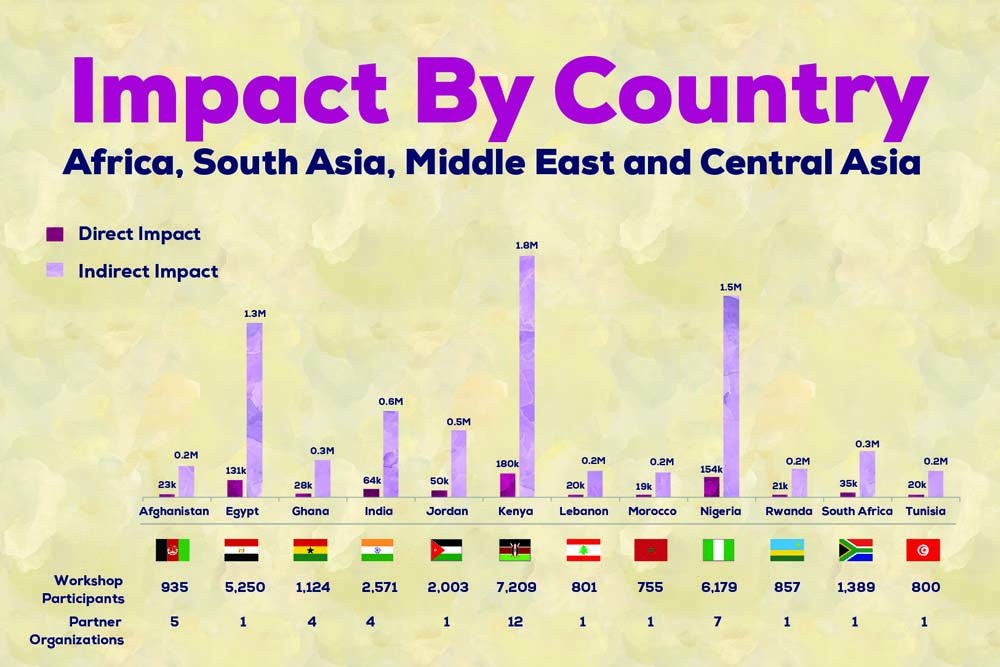 Impact By Country

Africa, South Asia, Middle East and Central Asia

Direct Impact
Indirect Impact

| | Afghanistan | Egypt | Ghana | India | Jordan | Kenya | Lebanon | Morocco | Nigeria | Rwanda | South Africa | Tunisia |
|---|---|---|---|---|---|---|---|---|---|---|---|---|
| Direct Impact | 23k | 131k | 28k | 64k | 50k | 180k | 20k | 19k | 154k | 21k | 35k | 20k |
| Indirect Impact | 0.2M | 1.3M | 0.3M | 0.6M | 0.5M | 1.8M | 0.2M | 0.2M | 1.5M | 0.2M | 0.3M | 0.2M |
| Workshop Participants | 935 | 5,250 | 1,124 | 2,571 | 2,003 | 7,209 | 801 | 755 | 6,179 | 857 | 1,389 | 800 |
| Partner Organizations | 5 | 1 | 4 | 4 | 1 | 12 | 1 | 1 | 7 | 1 | 1 | 1 |